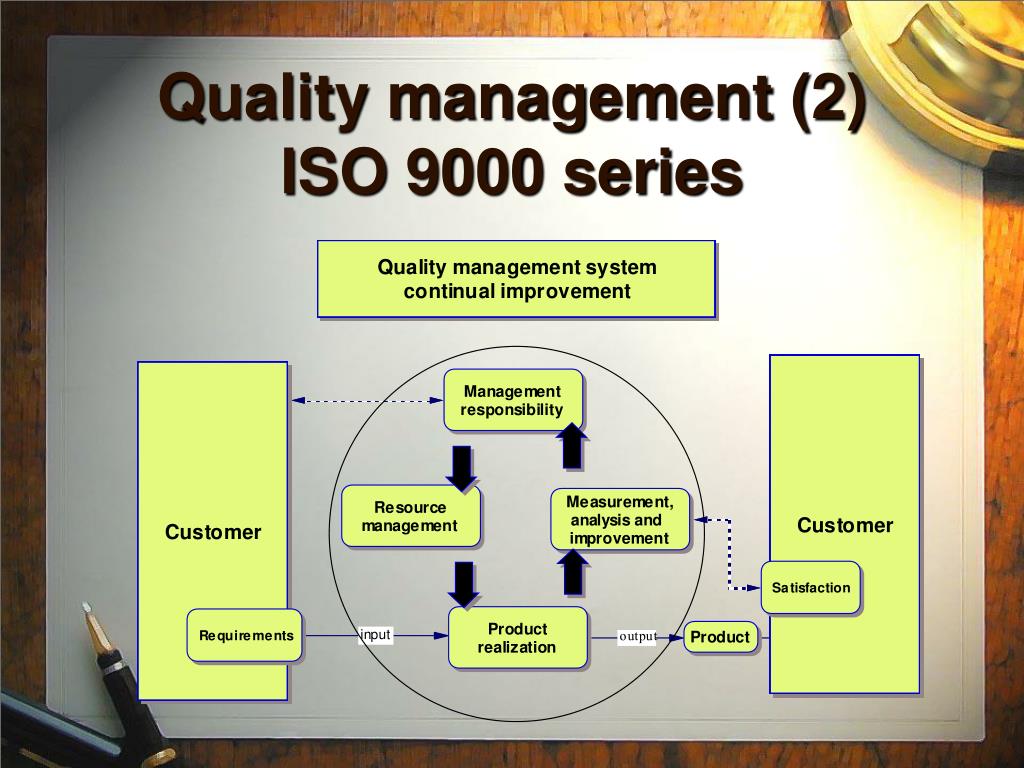 Quality management (2)
ISO 9000 series

Quality management system
continual improvement

Customer

Requirements

input

Management responsibility

Resource management

Measurement, analysis and improvement

Product realization

output

Product

Customer

Satisfaction